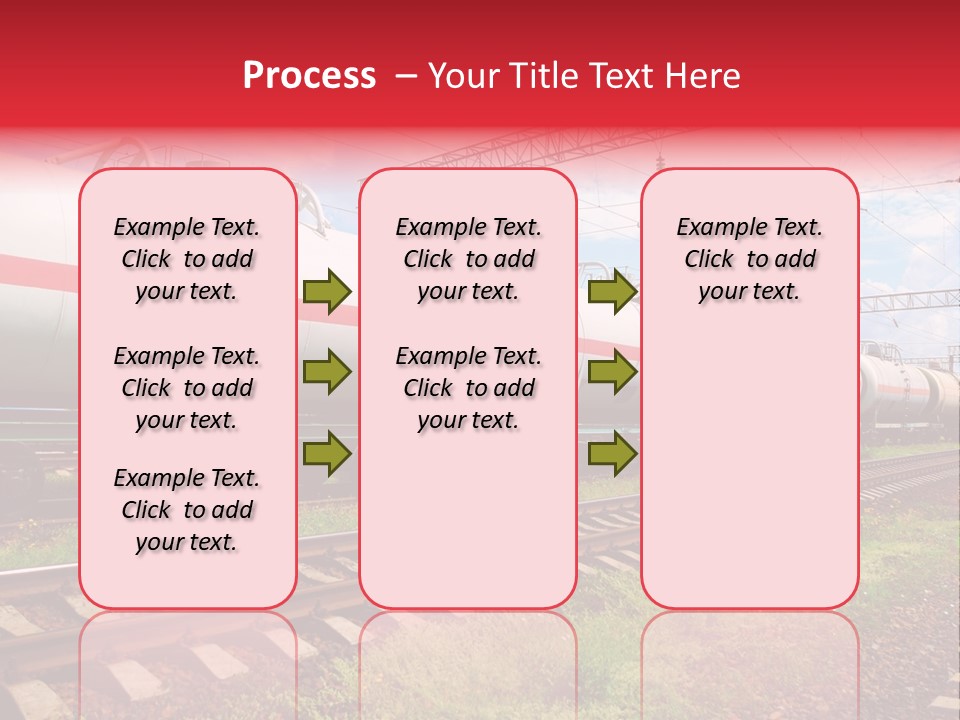 Process – Your Title Text Here

Example Text. Click to add your text.

Example Text. Click to add your text.

Example Text. Click to add your text.

Example Text. Click to add your text.

Example Text. Click to add your text.

Example Text. Click to add your text.